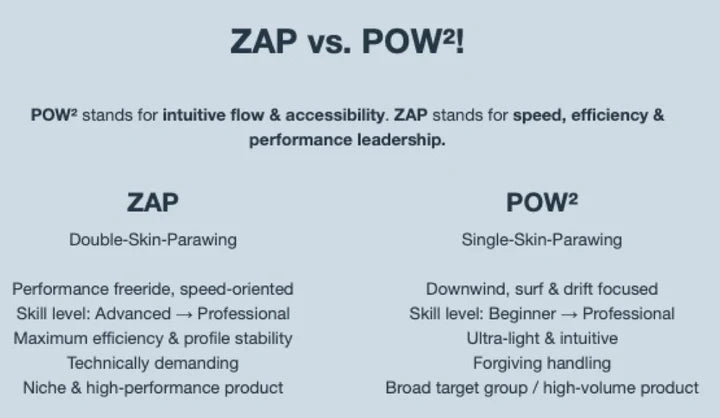 ZAP vs. POW²!

POW² stands for intuitive flow & accessibility. ZAP stands for speed, efficiency & performance leadership.

ZAP

Double-Skin-Parawing

Performance freeride, speed-oriented
Skill level: Advanced → Professional
Maximum efficiency & profile stability
Technically demanding
Niche & high-performance product

POW²

Single-Skin-Parawing

Downwind, surf & drift focused
Skill level: Beginner → Professional
Ultra-light & intuitive
Forgiving handling
Broad target group / high-volume product